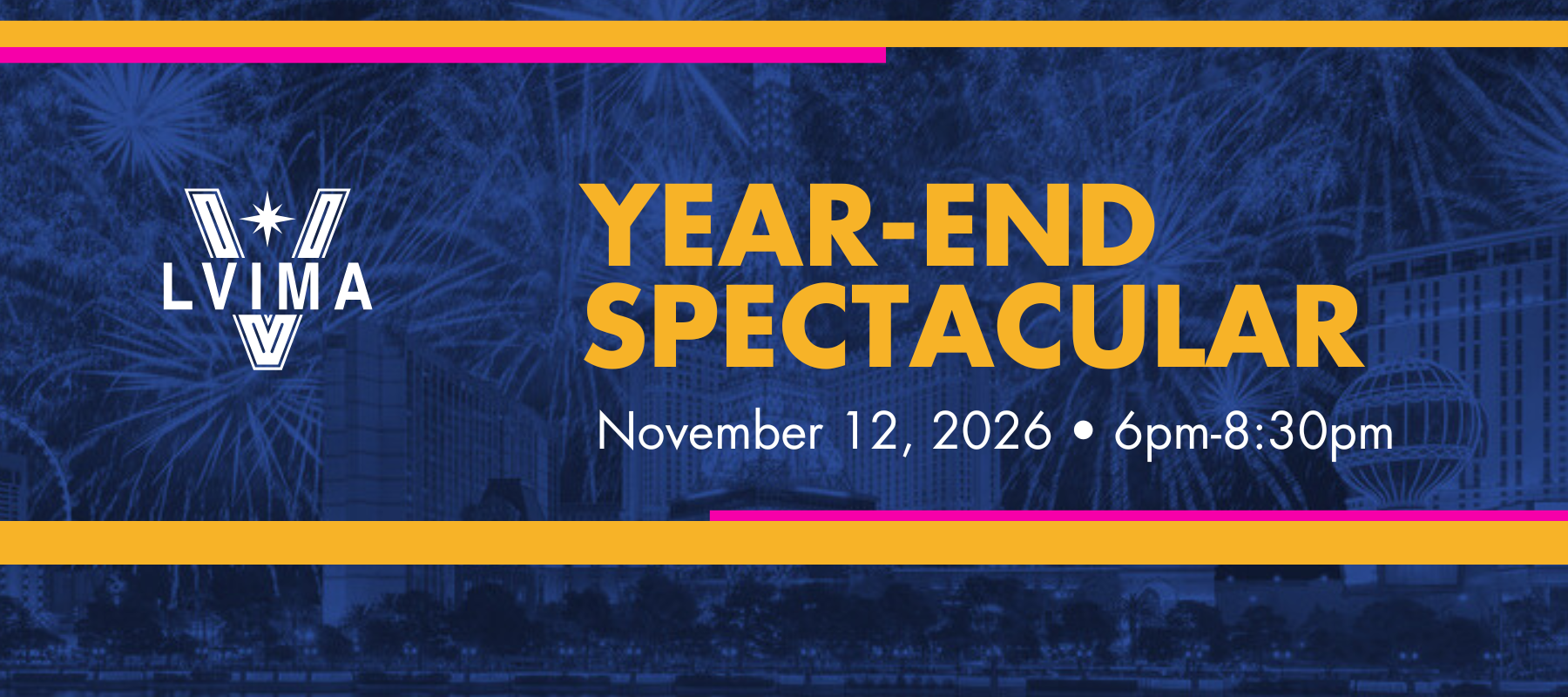 LVIMA

YEAR-END SPECTACULAR

November 12, 2026 • 6pm-8:30pm